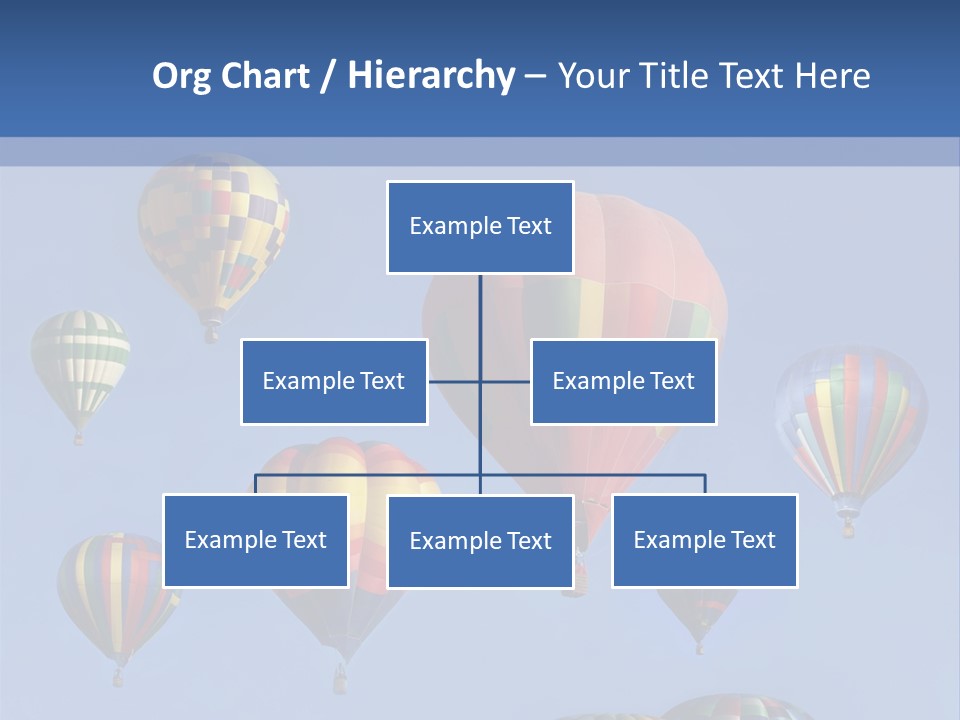 Org Chart / Hierarchy – Your Title Text Here

Example Text

Example Text

Example Text

Example Text

Example Text

Example Text